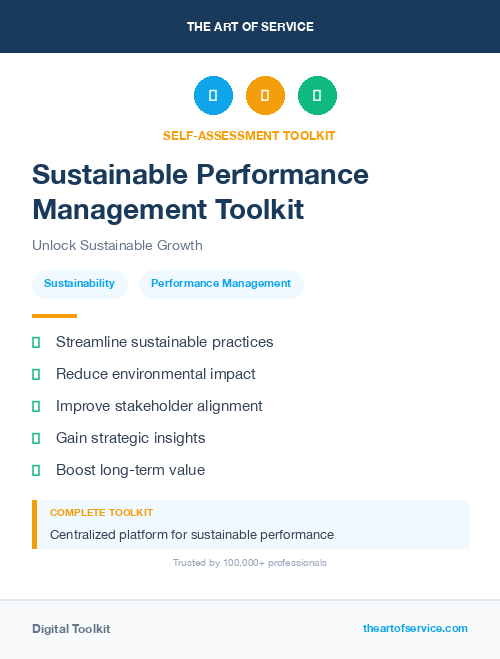 THE ART OF SERVICE

SELF-ASSESSMENT TOOLKIT

Sustainable Performance Management Toolkit

Unlock Sustainable Growth

Sustainability

Performance Management

Streamline sustainable practices

Reduce environmental impact

Improve stakeholder alignment

Gain strategic insights

Boost long-term value

COMPLETE TOOLKIT

Centralized platform for sustainable performance

Trusted by 100,000+ professionals

Digital Toolkit

theartofservice.com